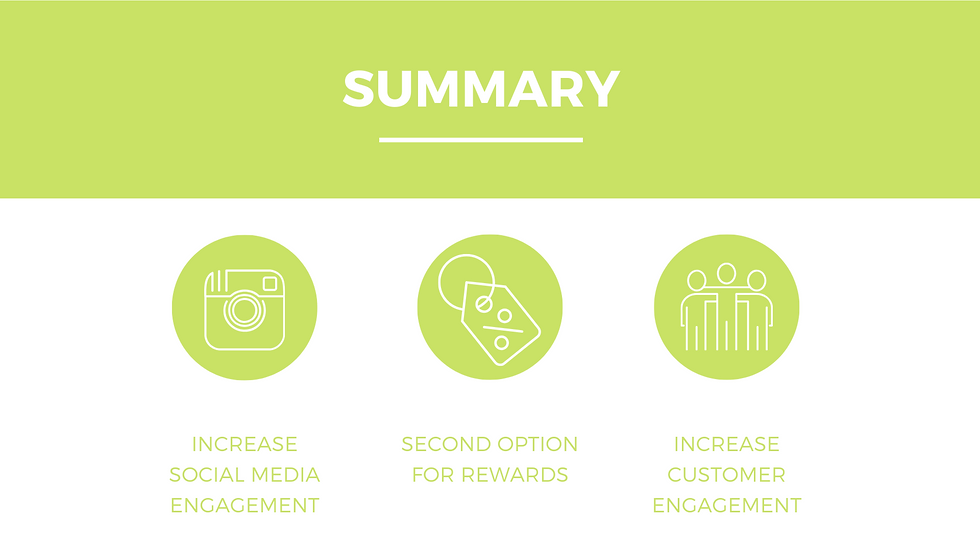 SUMMARY

INCREASE SOCIAL MEDIA ENGAGEMENT

SECOND OPTION FOR REWARDS

INCREASE CUSTOMER ENGAGEMENT